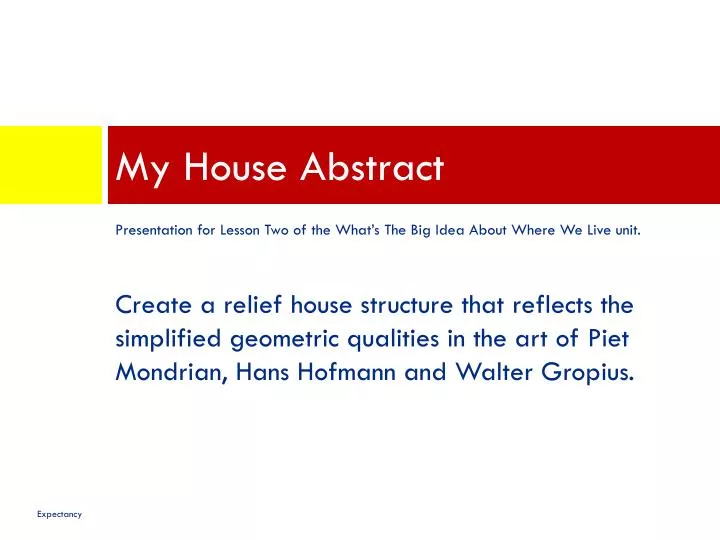 My House Abstract

Presentation for Lesson Two of the What's The Big Idea About Where We Live unit.

Create a relief house structure that reflects the simplified geometric qualities in the art of Piet Mondrian, Hans Hofmann and Walter Gropius.

Expectancy